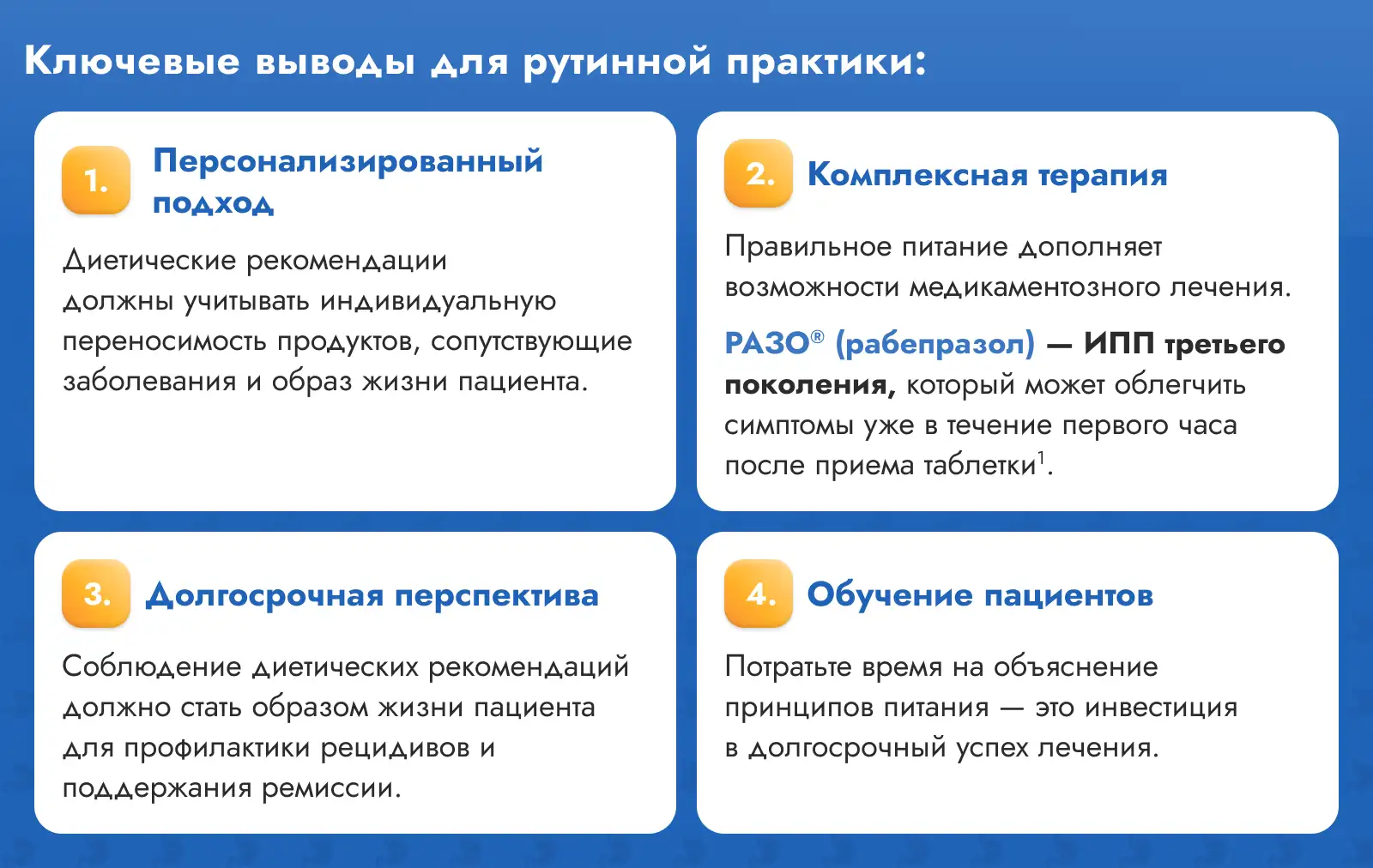 Ключевые выводы для рутинной практики:

1. Персонализированный подход

Диетические рекомендации должны учитывать индивидуальную переносимость продуктов, сопутствующие заболевания и образ жизни пациента.

2. Комплексная терапия

Правильное питание дополняет возможности медикаментозного лечения.

РАЗО® (рабепразол) — ИПП третьего поколения, который может облегчить симптомы уже в течение первого часа после приема таблетки$^1$.

3. Долгосрочная перспектива

Соблюдение диетических рекомендаций должно стать образом жизни пациента для профилактики рецидивов и поддержания ремиссии.

4. Обучение пациентов

Потратьте время на объяснение принципов питания — это инвестиция в долгосрочный успех лечения.